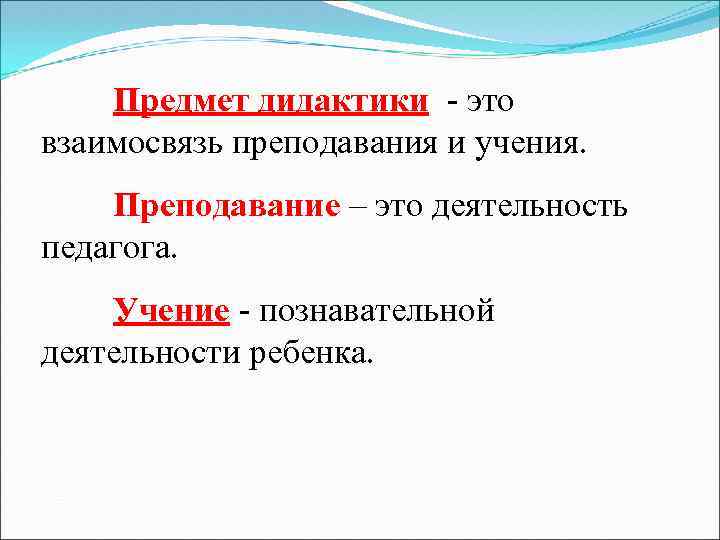 Предмет дидактики - это взаимосвязь преподавания и учения.

Преподавание – это деятельность педагога.

Учение - познавательной деятельности ребенка.